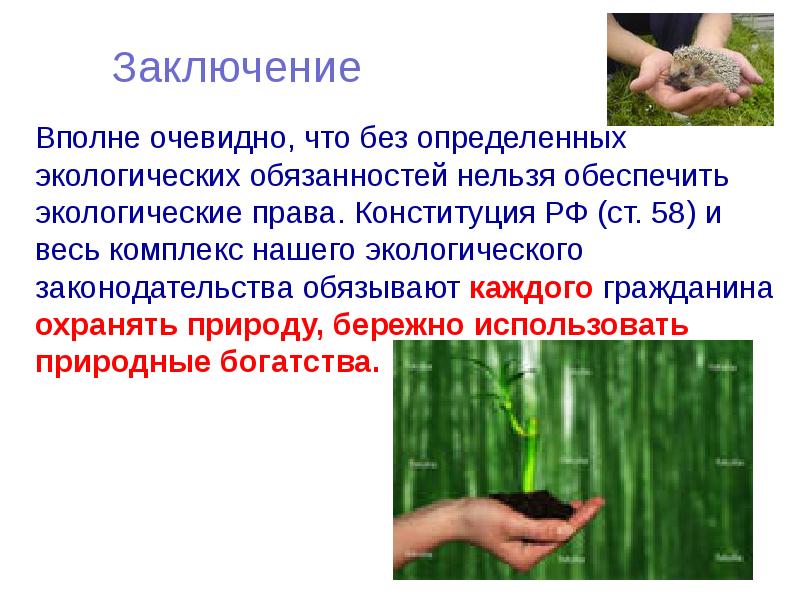 Заключение

Вполне очевидно, что без определенных экологических обязанностей нельзя обеспечить экологические права. Конституция РФ (ст. 58) и весь комплекс нашего экологического законодательства обязывают каждого гражданина охранять природу, бережно использовать природные богатства.